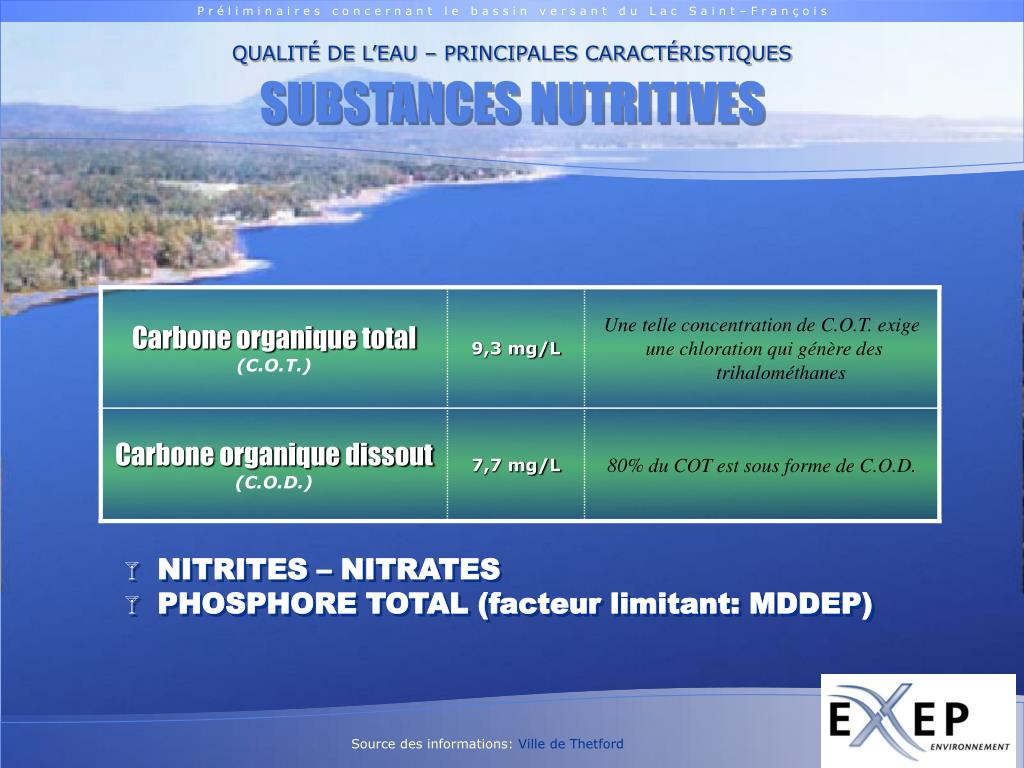 Préliminaires concernant le bassin versant du Lac Saint-François

QUALITÉ DE L'EAU – PRINCIPALES CARACTÉRISTIQUES

SUBSTANCES NUTRITIVES

| Carbone organique total (C.O.T.) | 9,3 mg/L | Une telle concentration de C.O.T. exige une chloration qui génère des trihalométhanes |
|---|---|---|
| Carbone organique dissout (C.O.D.) | 7,7 mg/L | 80% du COT est sous forme de C.O.D. |

NITRITES – NITRATES
PHOSPHORE TOTAL (facteur limitant: MDDEP)

Source des informations: Ville de Thetford

EXEP ENVIRONNEMENT